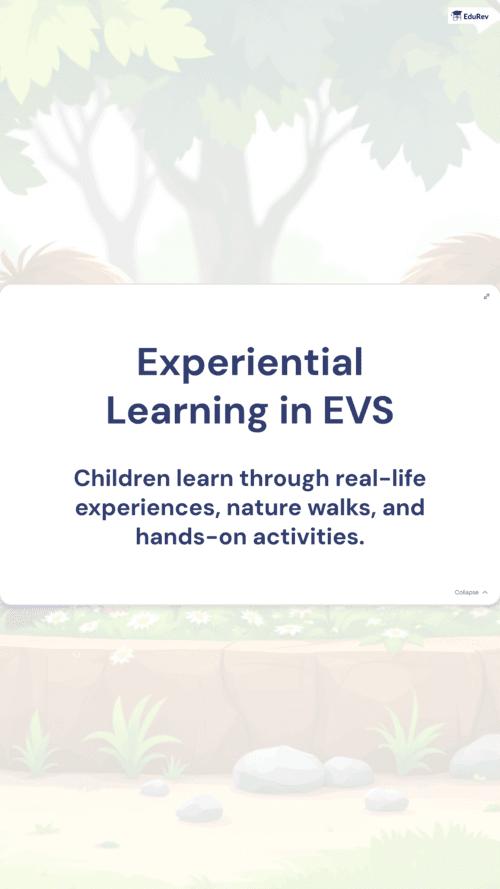 EduRev

Experiential Learning in EVS

Children learn through real-life experiences, nature walks, and hands-on activities.

Collapse